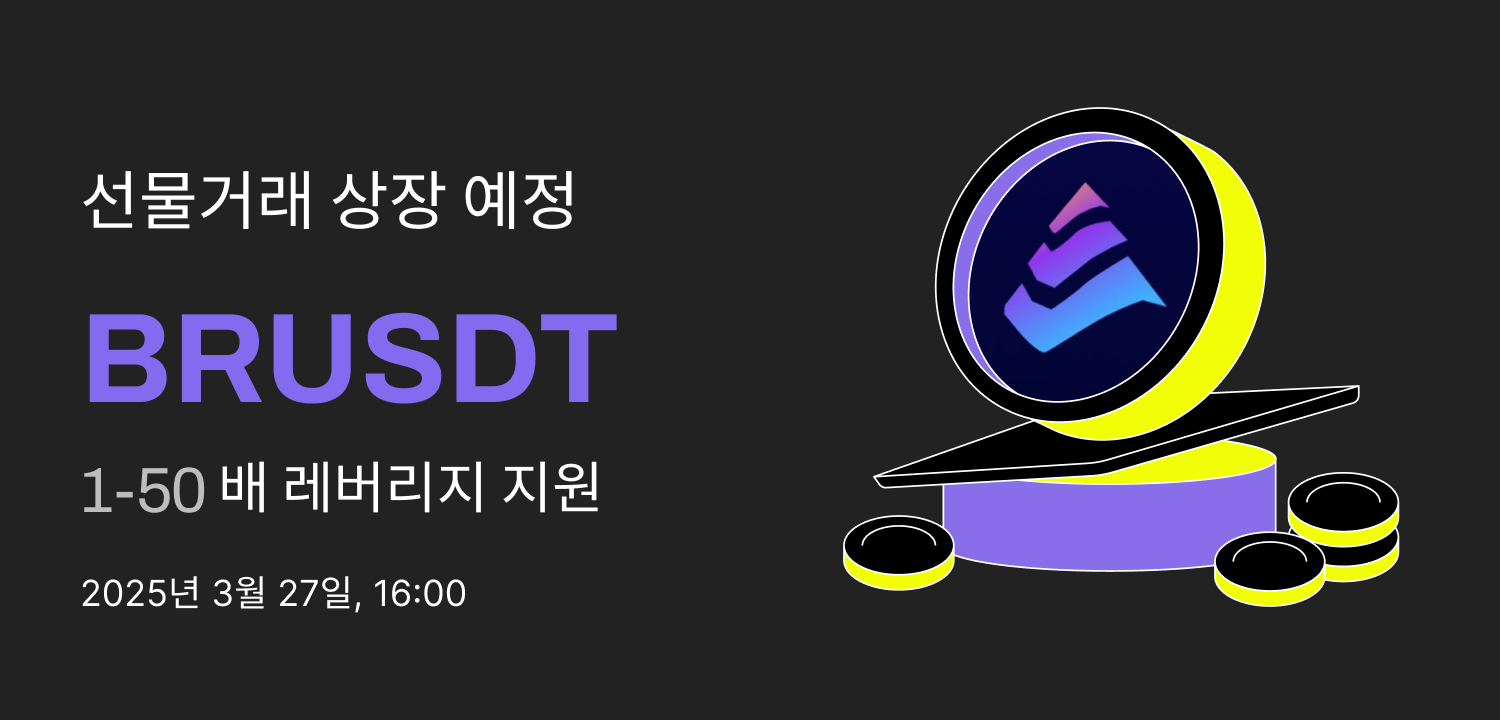 선물거래 상장 예정

BRUSDT

1-50 배 레버리지 지원

2025년 3월 27일, 16:00